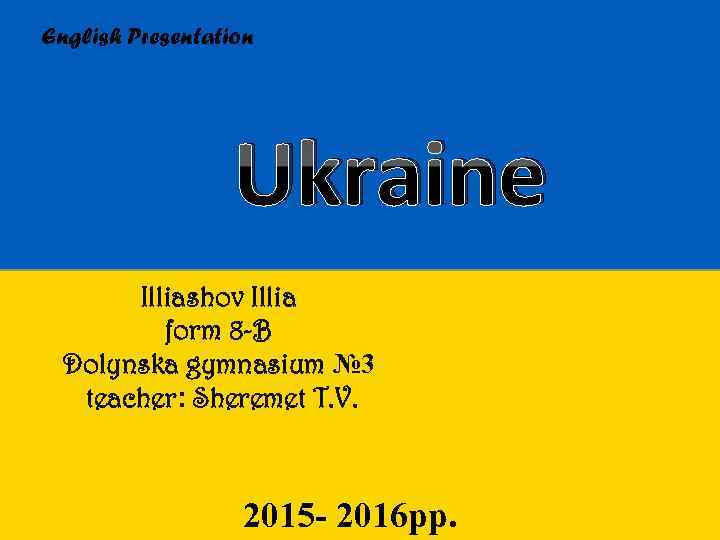 English Presentation

Ukraine

Illiashov Illia
form 8-B
Dolynska gymnasium №3
teacher: Sheremet T.V.

2015- 2016pp.